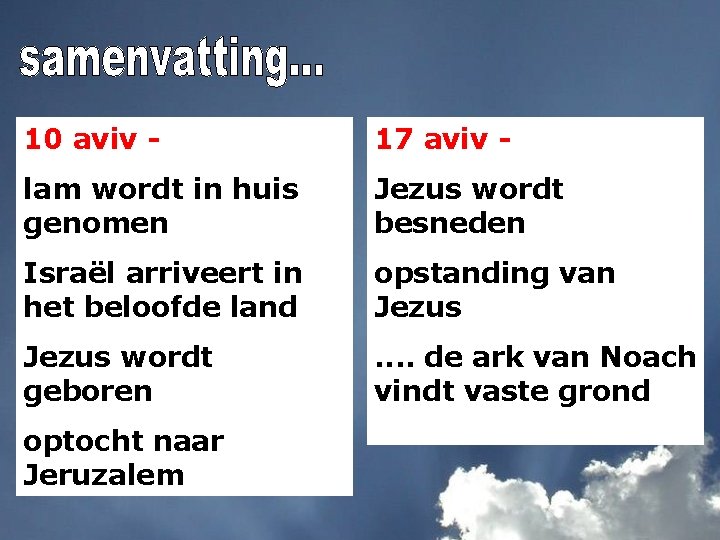 samenvatting...

10 aviv -

lam wordt in huis genomen

Israël arriveert in het beloofde land

Jezus wordt geboren

optocht naar Jeruzalem

17 aviv -

Jezus wordt besneden

opstanding van Jezus

.... de ark van Noach vindt vaste grond